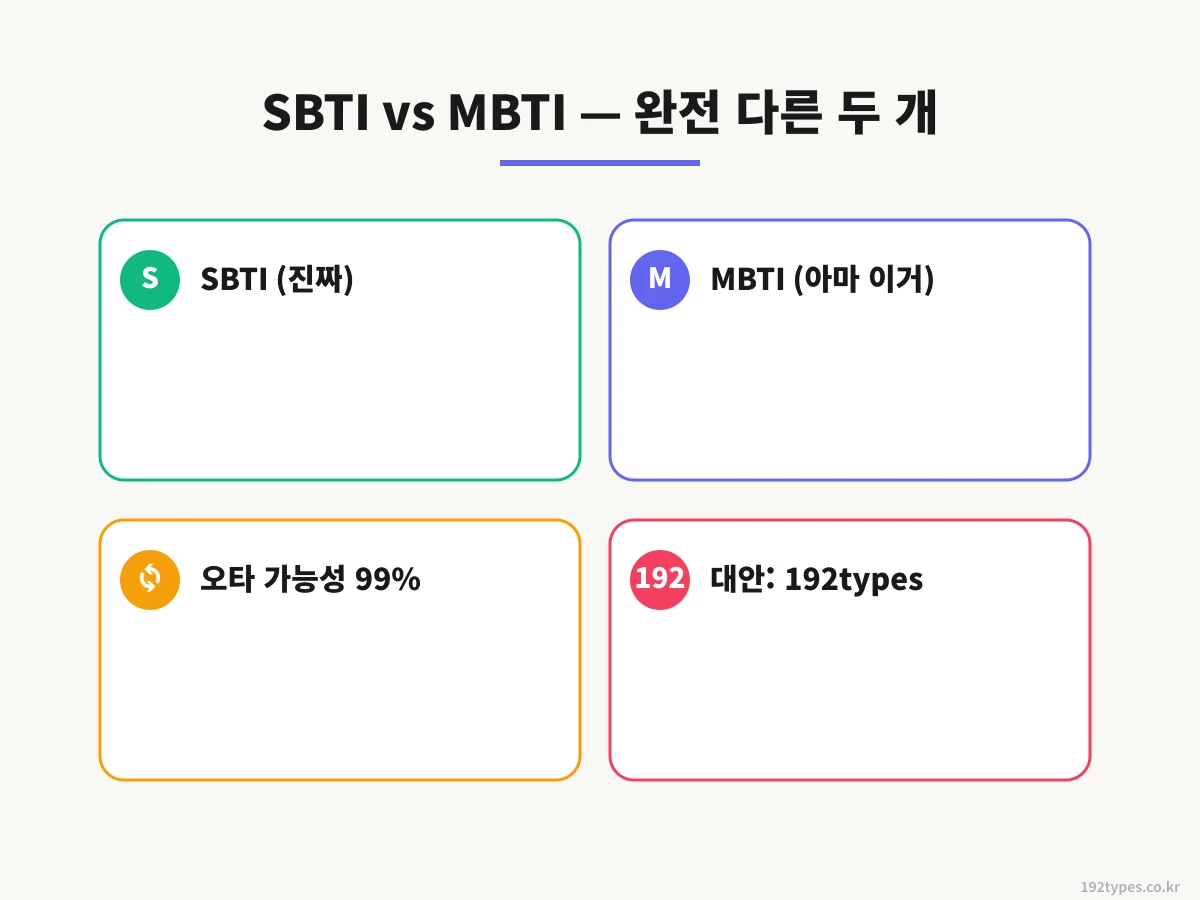 SBTI vs MBTI — 완전 다른 두 개

S SBTI (진짜)

M MBTI (아마 이거)

오타 가능성 99%

192 대안: 192types

192types.co.kr